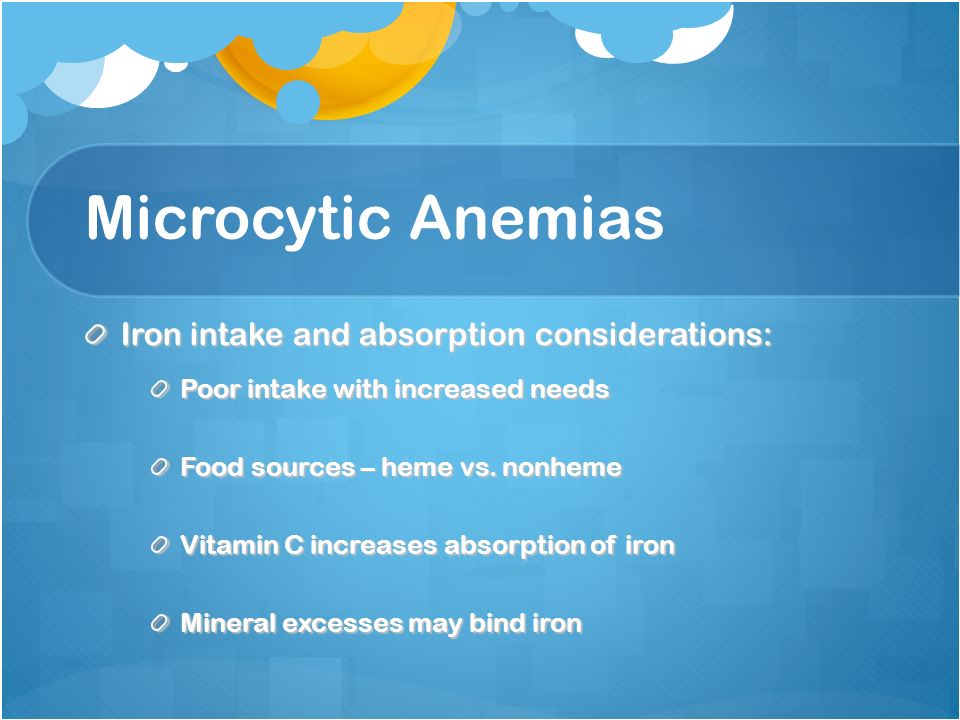 Microcytic Anemias

Iron intake and absorption considerations:

Poor intake with increased needs

Food sources – heme vs. nonheme

Vitamin C increases absorption of iron

Mineral excesses may bind iron